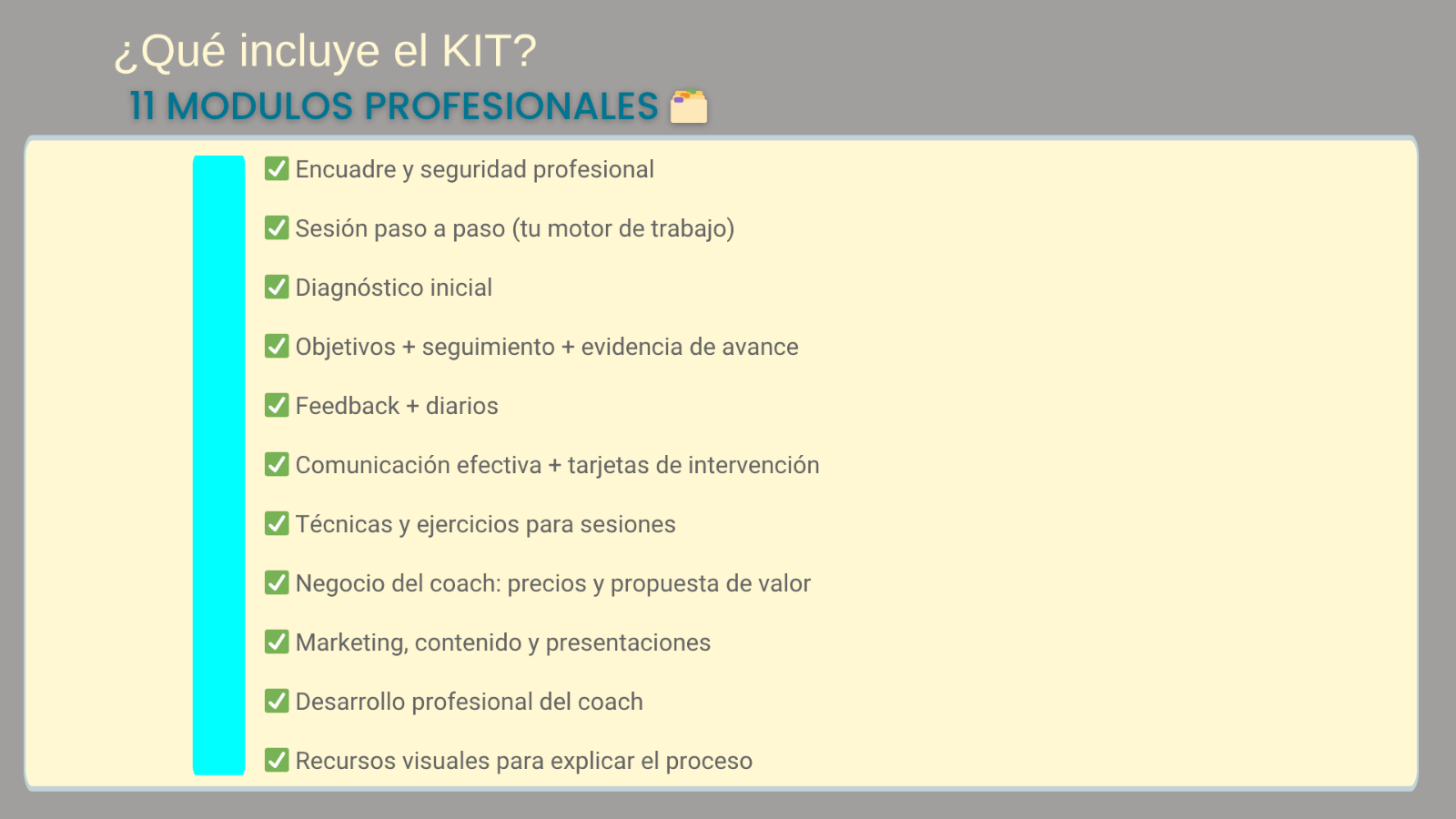 ¿Qué incluye el KIT?
11 MODULOS PROFESIONALES 🗂️

✅ Encuadre y seguridad profesional

✅ Sesión paso a paso (tu motor de trabajo)

✅ Diagnóstico inicial

✅ Objetivos + seguimiento + evidencia de avance

✅ Feedback + diarios

✅ Comunicación efectiva + tarjetas de intervención

✅ Técnicas y ejercicios para sesiones

✅ Negocio del coach: precios y propuesta de valor

✅ Marketing, contenido y presentaciones

✅ Desarrollo profesional del coach

✅ Recursos visuales para explicar el proceso